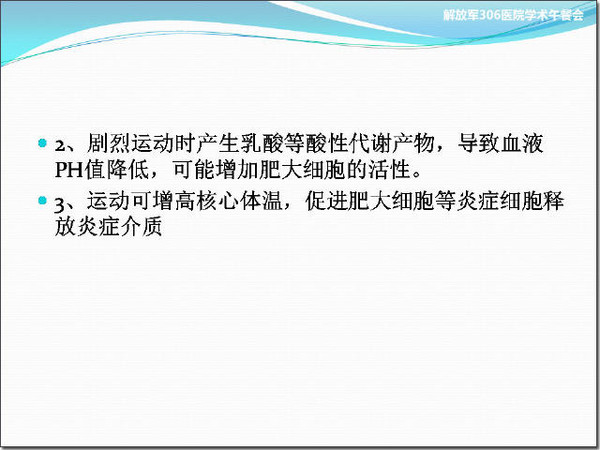 解放军306医院学术午餐会

2、剧烈运动时产生乳酸等酸性代谢产物，导致血液PH值降低，可能增加肥大细胞的活性。

3、运动可增高核心体温，促进肥大细胞等炎症细胞释放炎症介质